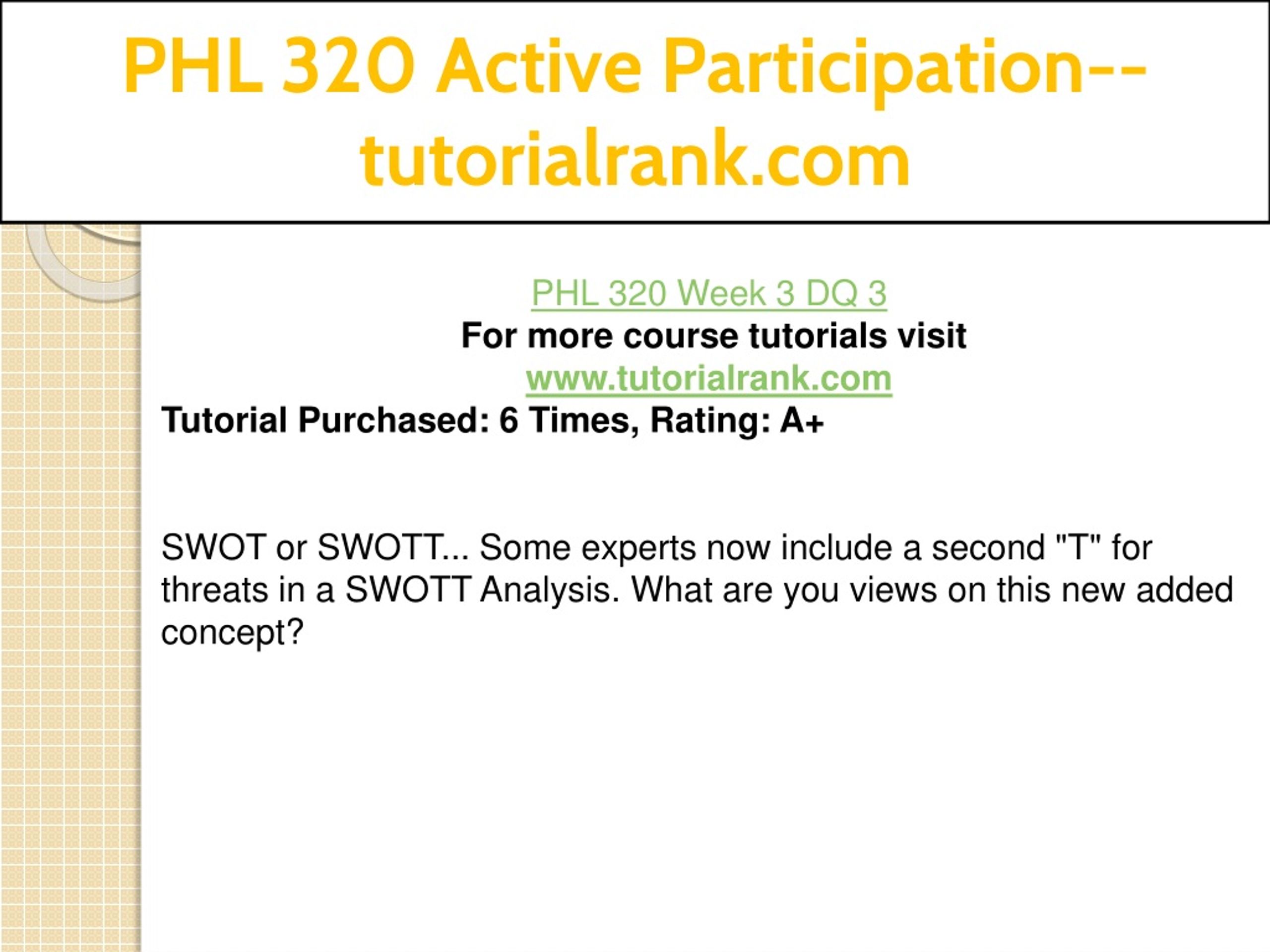 PHL 320 Active Participation--tutorialrank.com

PHL 320 Week 3 DQ 3
For more course tutorials visit
www.tutorialrank.com
Tutorial Purchased: 6 Times, Rating: A+

SWOT or SWOTT... Some experts now include a second "T" for threats in a SWOTT Analysis. What are you views on this new added concept?